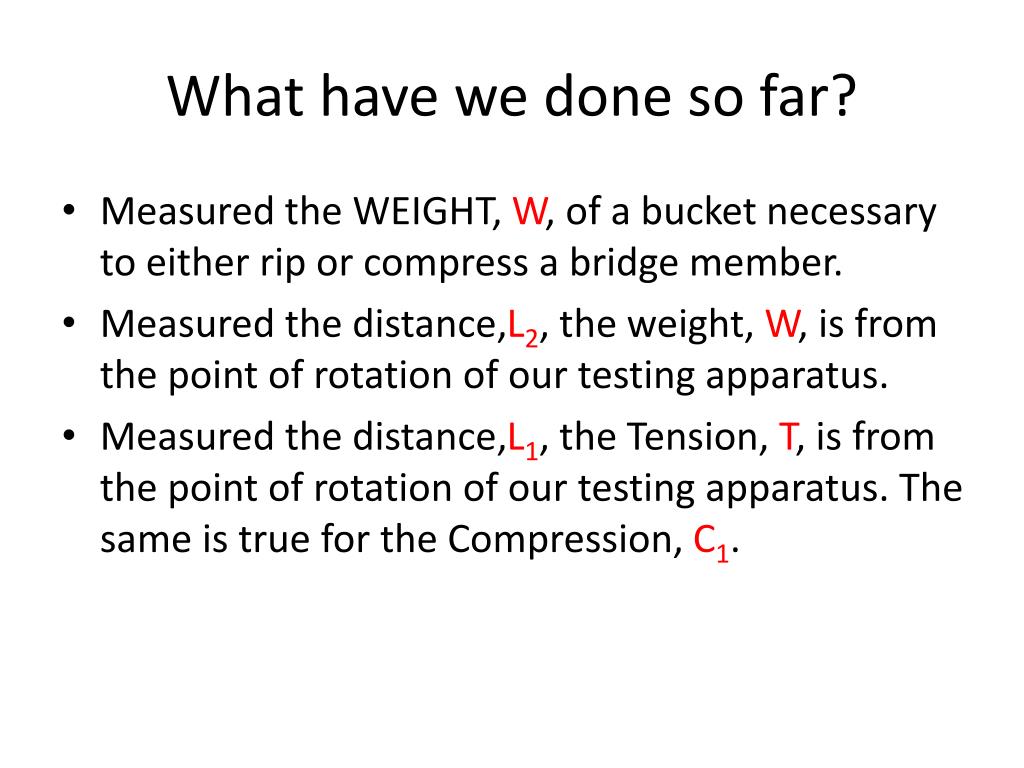 What have we done so far?

• Measured the WEIGHT, W, of a bucket necessary to either rip or compress a bridge member.
• Measured the distance,$L_2$, the weight, W, is from the point of rotation of our testing apparatus.
• Measured the distance,$L_1$, the Tension, T, is from the point of rotation of our testing apparatus. The same is true for the Compression, $C_1$.